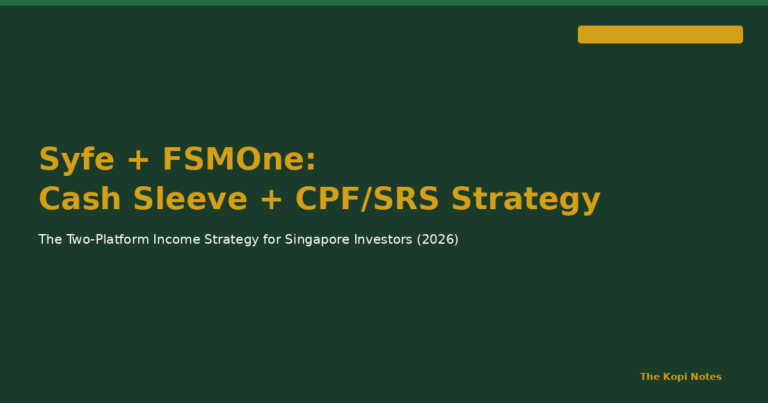 Syfe + FSMOne:
Cash Sleeve + CPF/SRS Strategy

The Two-Platform Income Strategy for Singapore Investors (2026)

The Kopi Notes